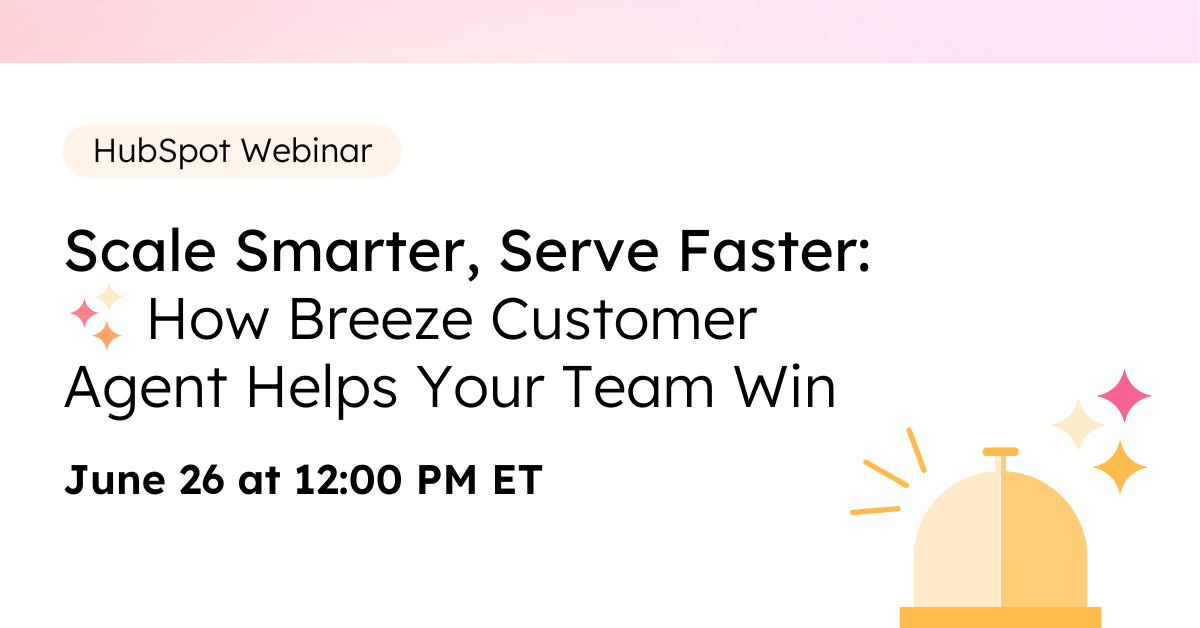 HubSpot Webinar

Scale Smarter, Serve Faster: How Breeze Customer Agent Helps Your Team Win

June 26 at 12:00 PM ET